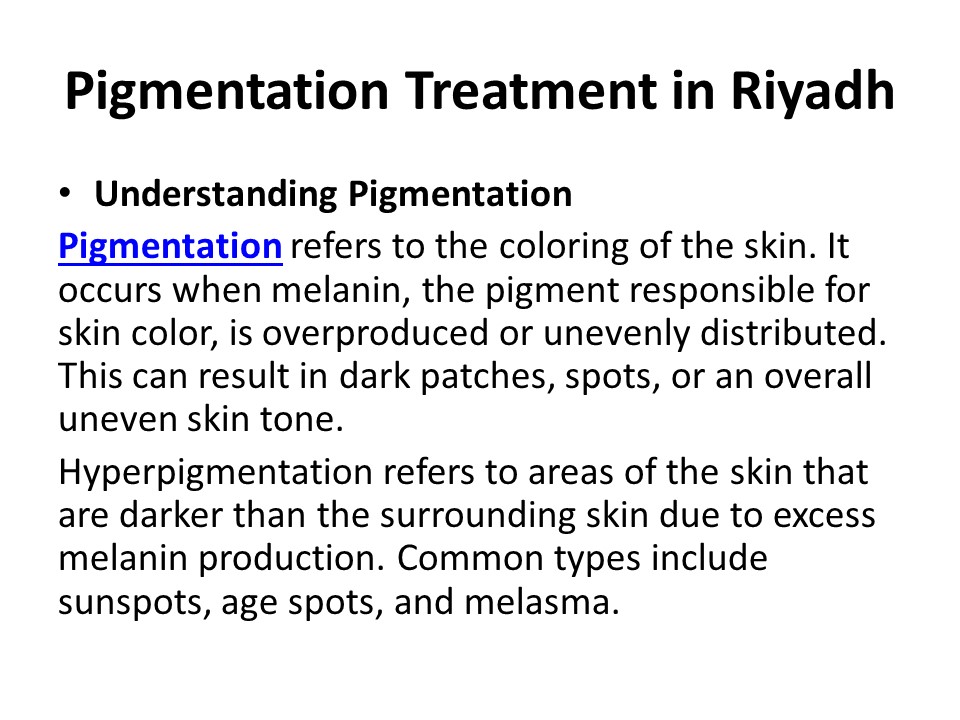 Pigmentation Treatment in Riyadh

• Understanding Pigmentation

Pigmentation refers to the coloring of the skin. It occurs when melanin, the pigment responsible for skin color, is overproduced or unevenly distributed. This can result in dark patches, spots, or an overall uneven skin tone.

Hyperpigmentation refers to areas of the skin that are darker than the surrounding skin due to excess melanin production. Common types include sunspots, age spots, and melasma.